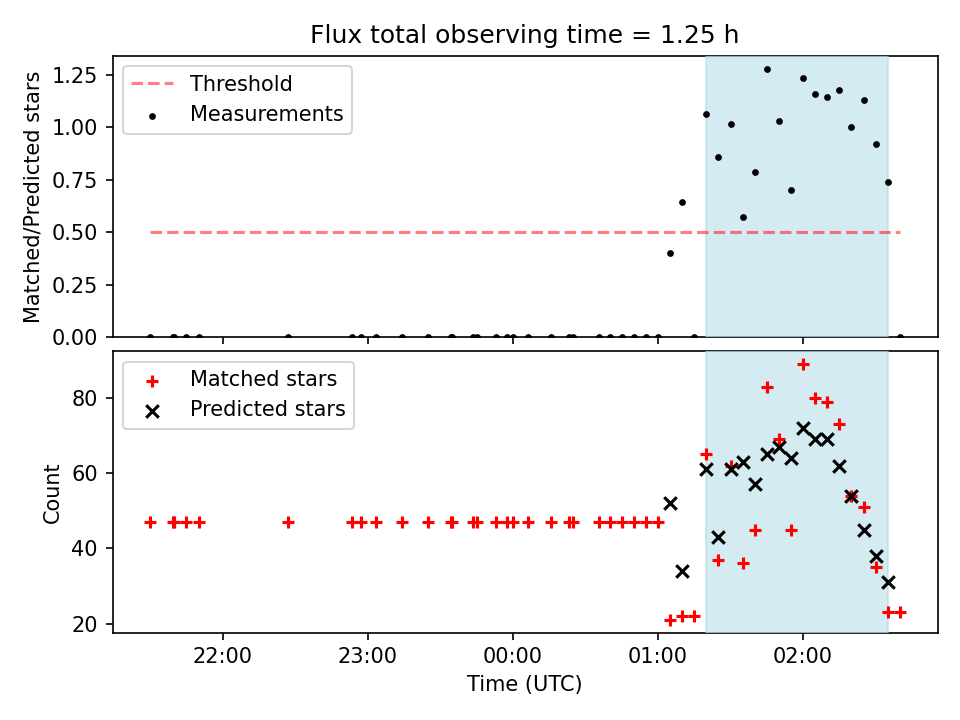 Flux total observing time = 1.25 h

Threshold
Measurements

Matched/Predicted stars

1.25
1.00
0.75
0.50
0.25
0.00

Matched stars
Predicted stars

Count

80
60
40
20

22:00
23:00
00:00
01:00
02:00

Time (UTC)